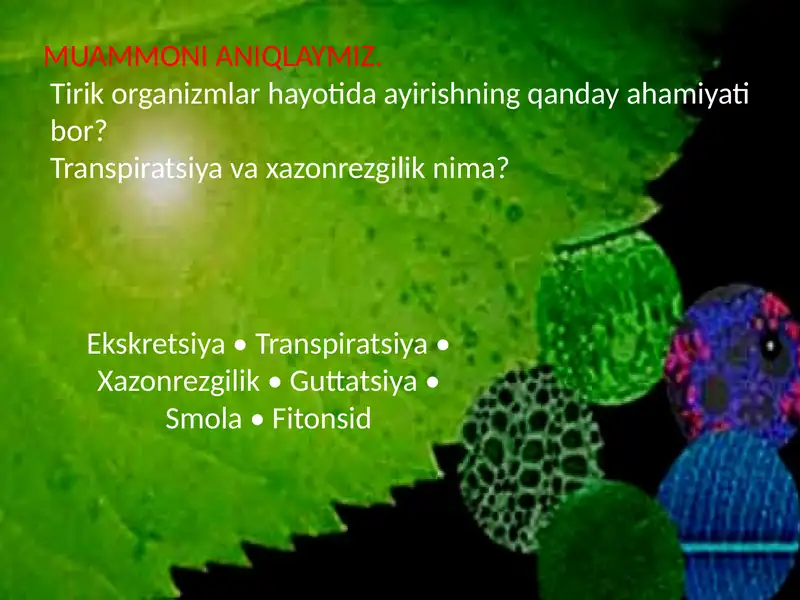 MUAMMONI ANIQLAYMIZ.
Tirik organizmlar hayotida ayirishning qanday ahamiyati bor?
Transpiratsiya va xazonrezgilik nima?

Ekskretsiya • Transpiratsiya • Xazonrezgilik • Guttatsiya • Smola • Fitonsid